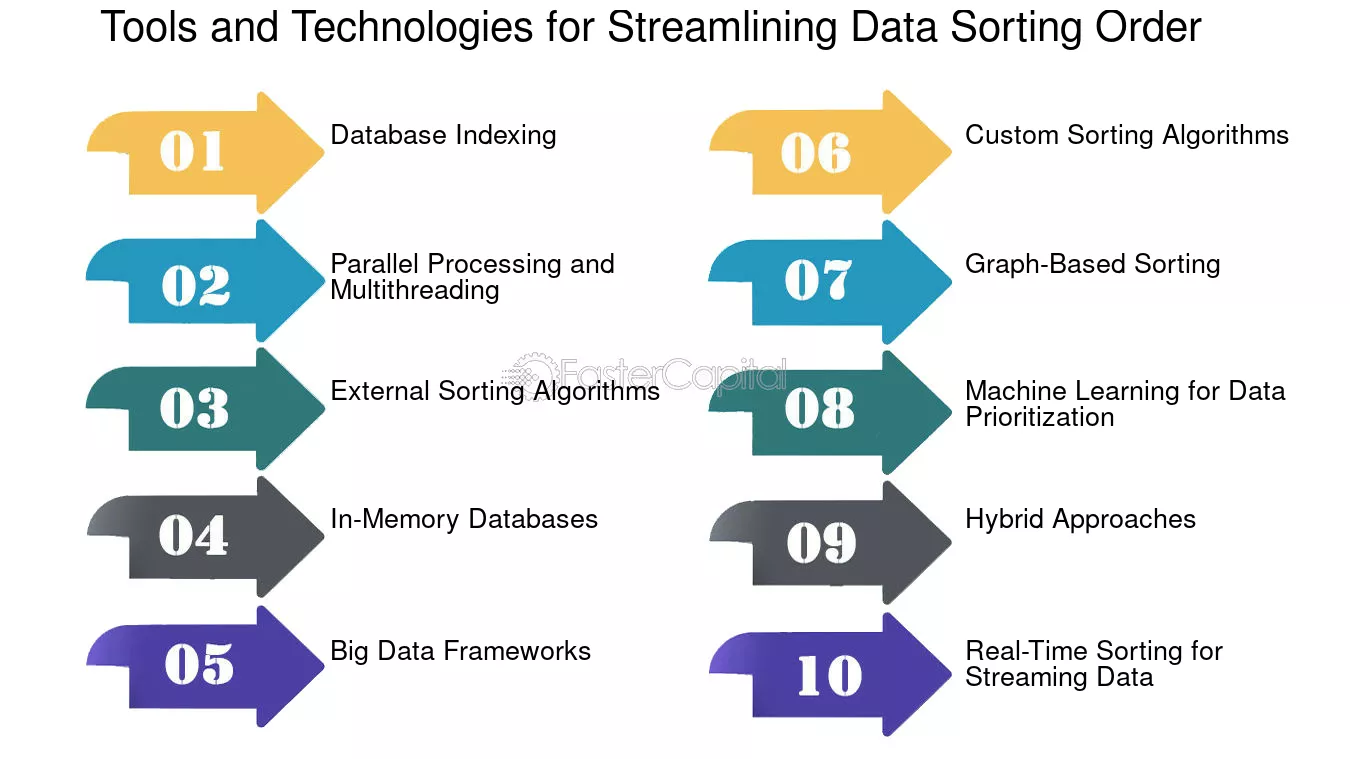 Tools and Technologies for Streamlining Data Sorting Order

01 Database Indexing

02 Parallel Processing and Multithreading

03 External Sorting Algorithms

04 In-Memory Databases

05 Big Data Frameworks

06 Custom Sorting Algorithms

07 Graph-Based Sorting

08 Machine Learning for Data Prioritization

09 Hybrid Approaches

10 Real-Time Sorting for Streaming Data

FasterCapital